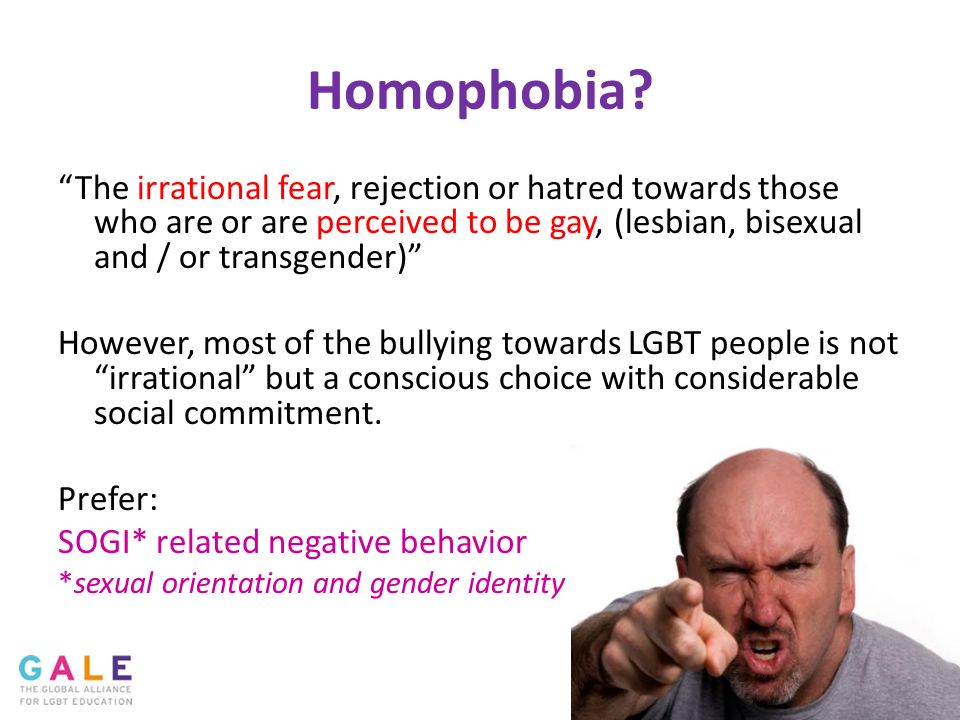 Homophobia?

“The irrational fear, rejection or hatred towards those who are or are perceived to be gay, (lesbian, bisexual and / or transgender)”

However, most of the bullying towards LGBT people is not “irrational” but a conscious choice with considerable social commitment.

Prefer:
SOGI* related negative behavior
*sexual orientation and gender identity

GALE
THE GLOBAL ALLIANCE FOR LGBT EDUCATION